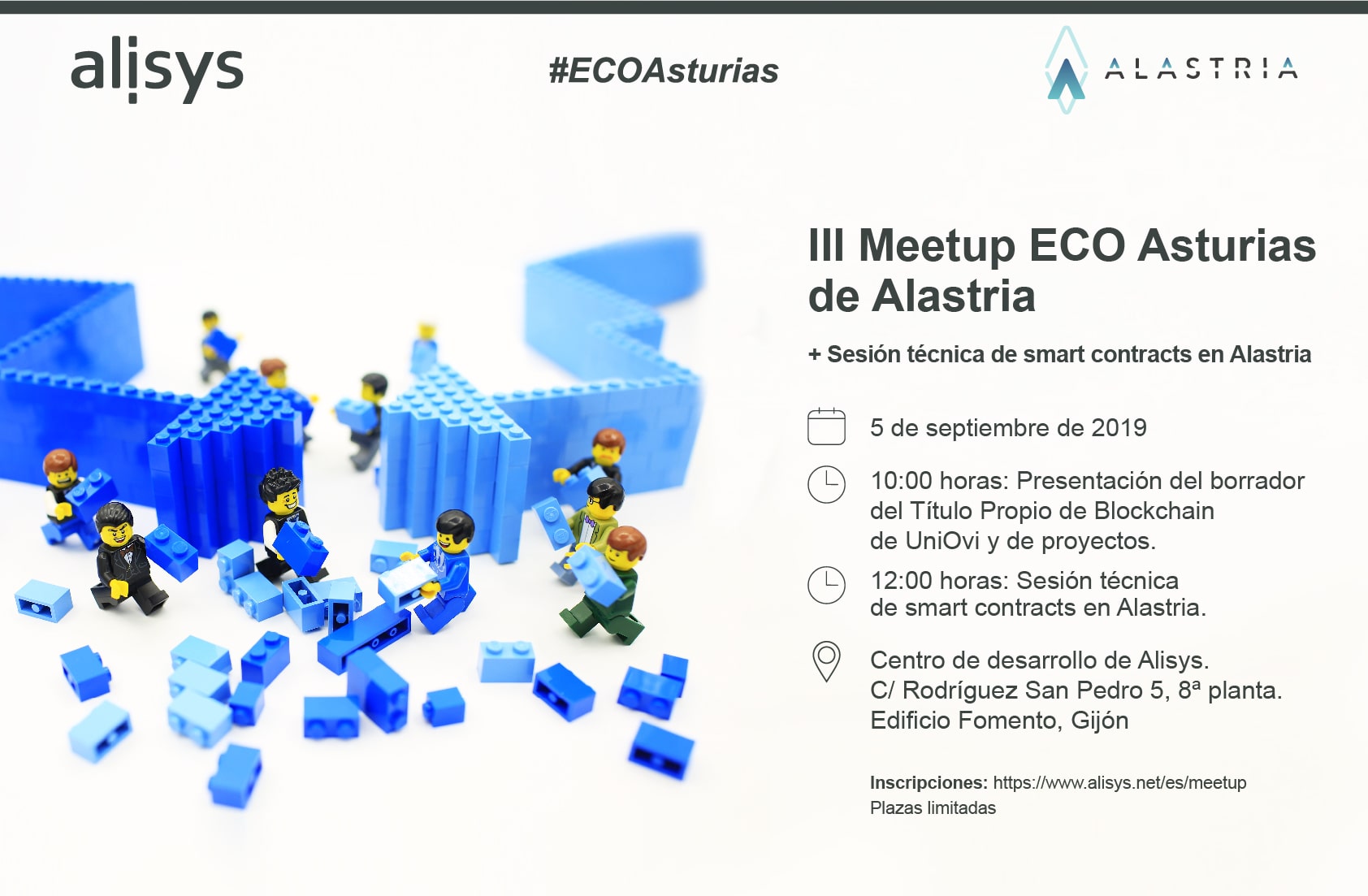 alisys

#ECOAsturias

ALASTRIA

III Meetup ECO Asturias de Alastria

+ Sesión técnica de smart contracts en Alastria

5 de septiembre de 2019

10:00 horas: Presentación del borrador del Título Propio de Blockchain de UniOvi y de proyectos.

12:00 horas: Sesión técnica de smart contracts en Alastria.

Centro de desarrollo de Alisys. C/ Rodríguez San Pedro 5, 8ª planta. Edificio Fomento, Gijón

Inscripciones: https://www.alisys.net/es/meetup
Plazas limitadas